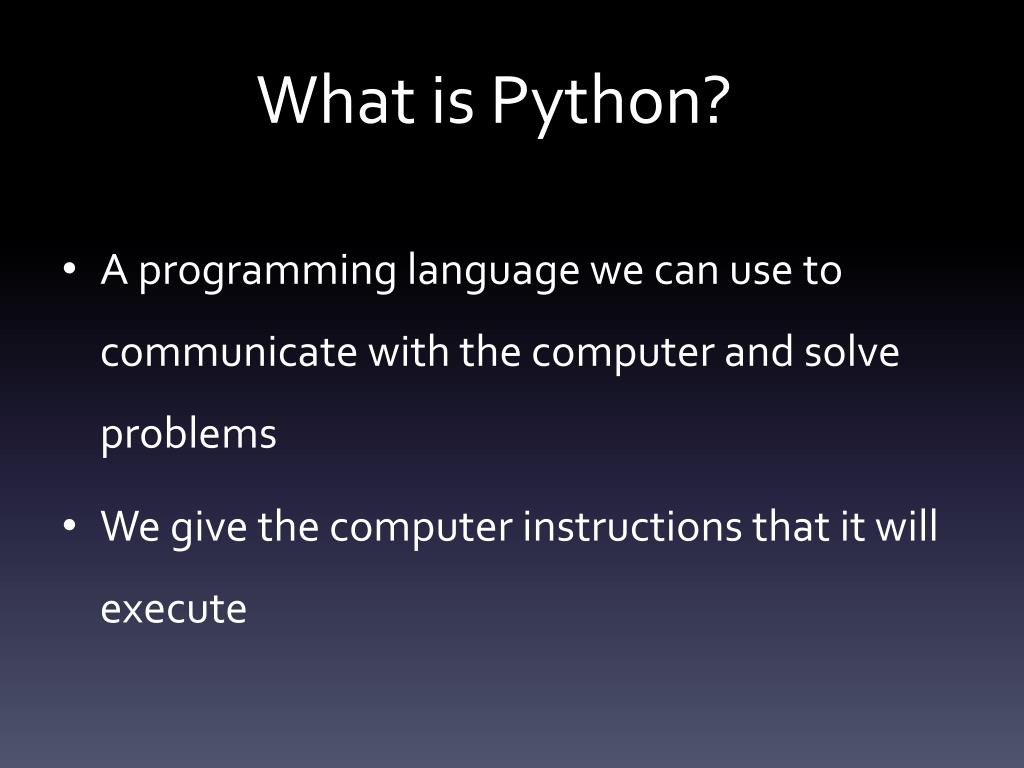 What is Python?

• A programming language we can use to communicate with the computer and solve problems

• We give the computer instructions that it will execute